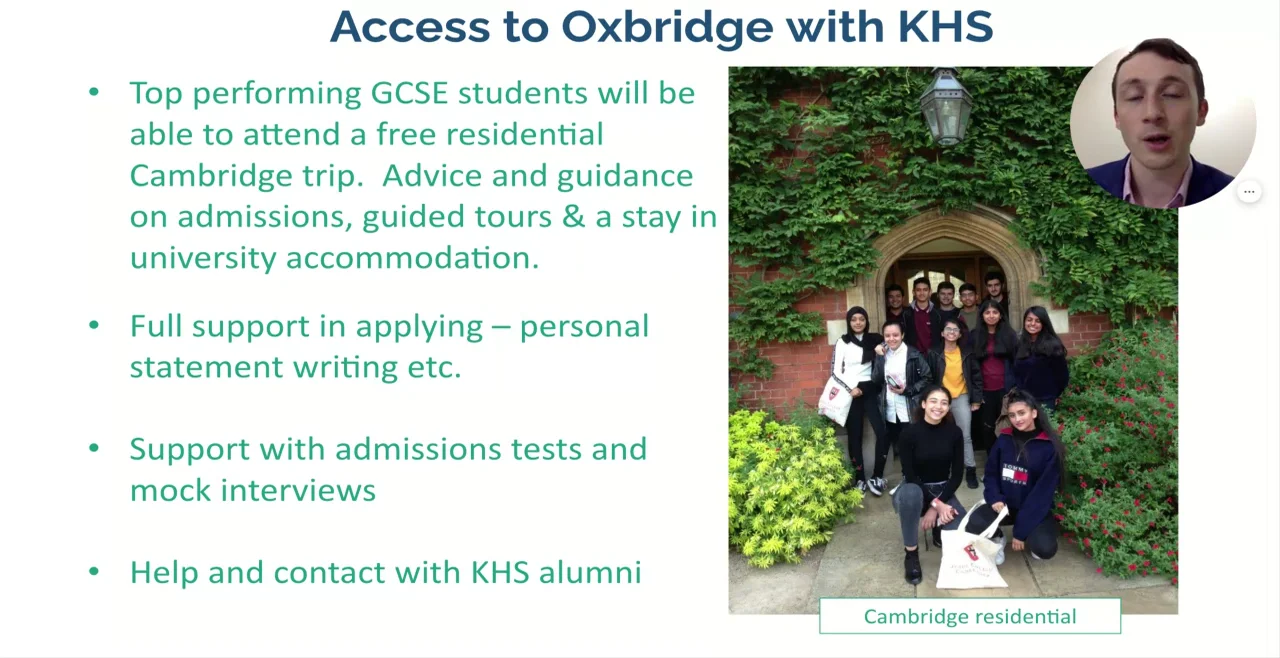 Access to Oxbridge with KHS

• Top performing GCSE students will be able to attend a free residential Cambridge trip. Advice and guidance on admissions, guided tours & a stay in university accommodation.

• Full support in applying – personal statement writing etc.

• Support with admissions tests and mock interviews

• Help and contact with KHS alumni

Cambridge residential